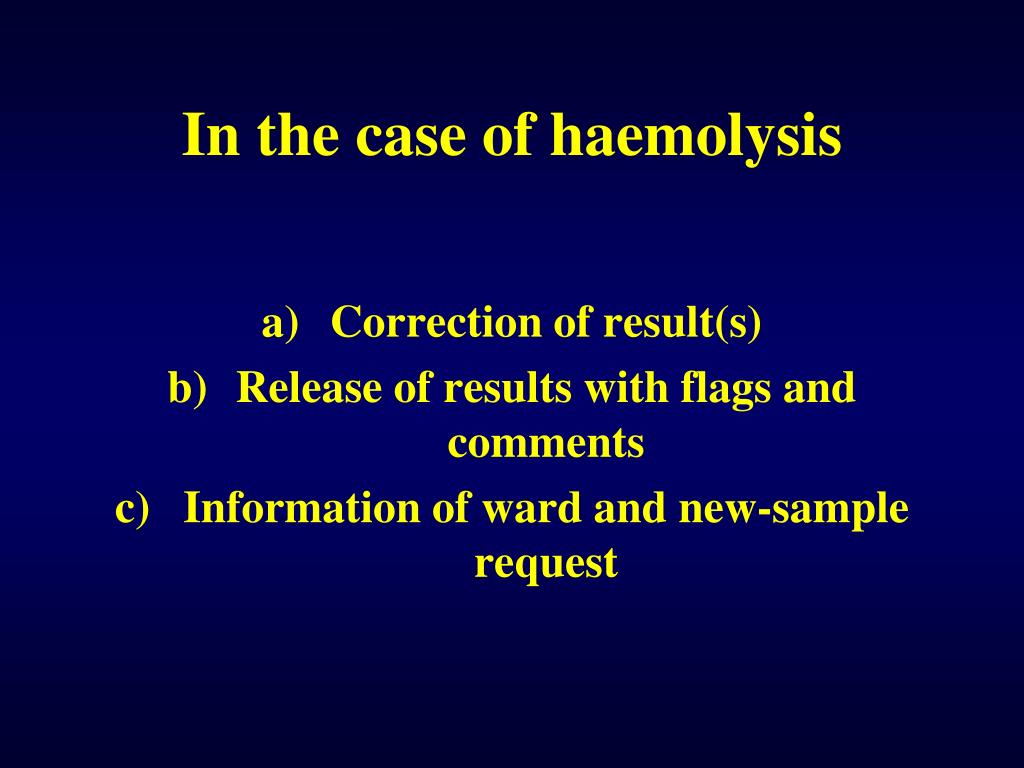 In the case of haemolysis

a) Correction of result(s)
b) Release of results with flags and comments
c) Information of ward and new-sample request